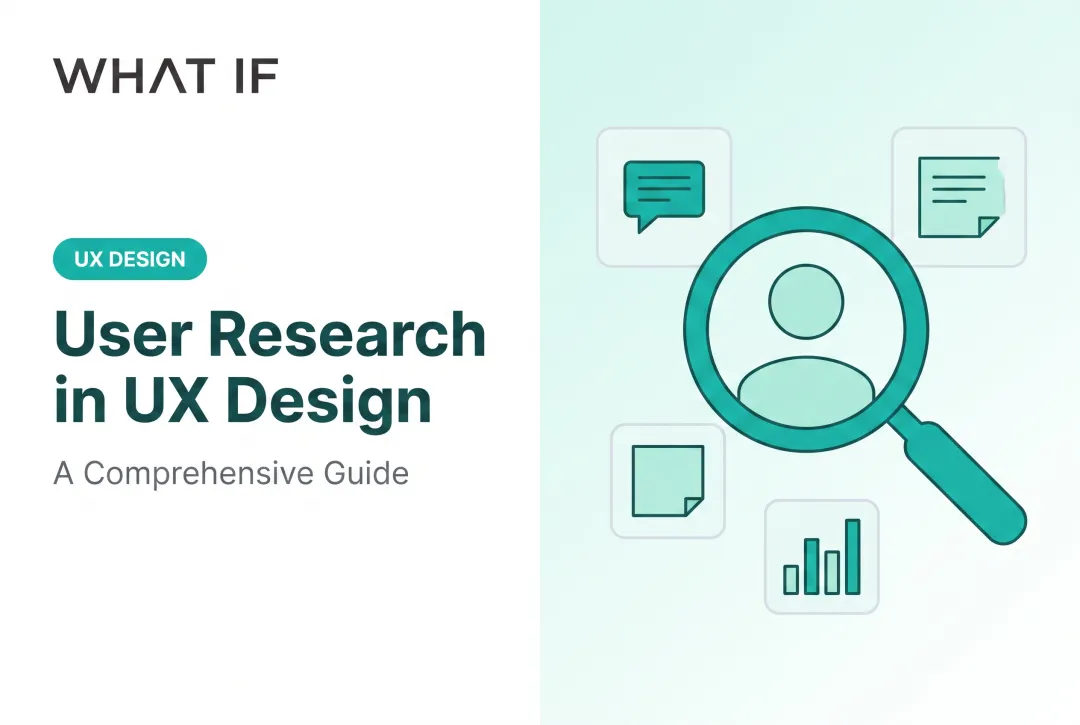 WHAT IF

UX DESIGN

User Research in UX Design

A Comprehensive Guide